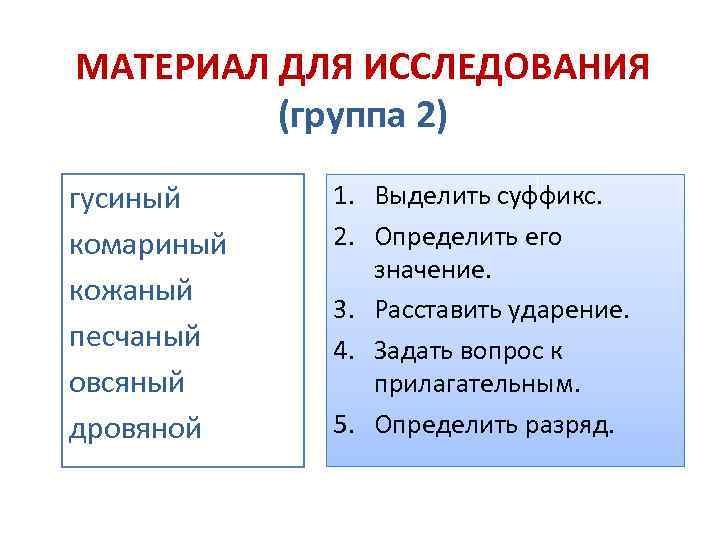 МАТЕРИАЛ ДЛЯ ИССЛЕДОВАНИЯ
(группа 2)

гусиный
комариный
кожаный
песчаный
овсяный
дровяной

1. Выделить суффикс.
2. Определить его значение.
3. Расставить ударение.
4. Задать вопрос к прилагательным.
5. Определить разряд.